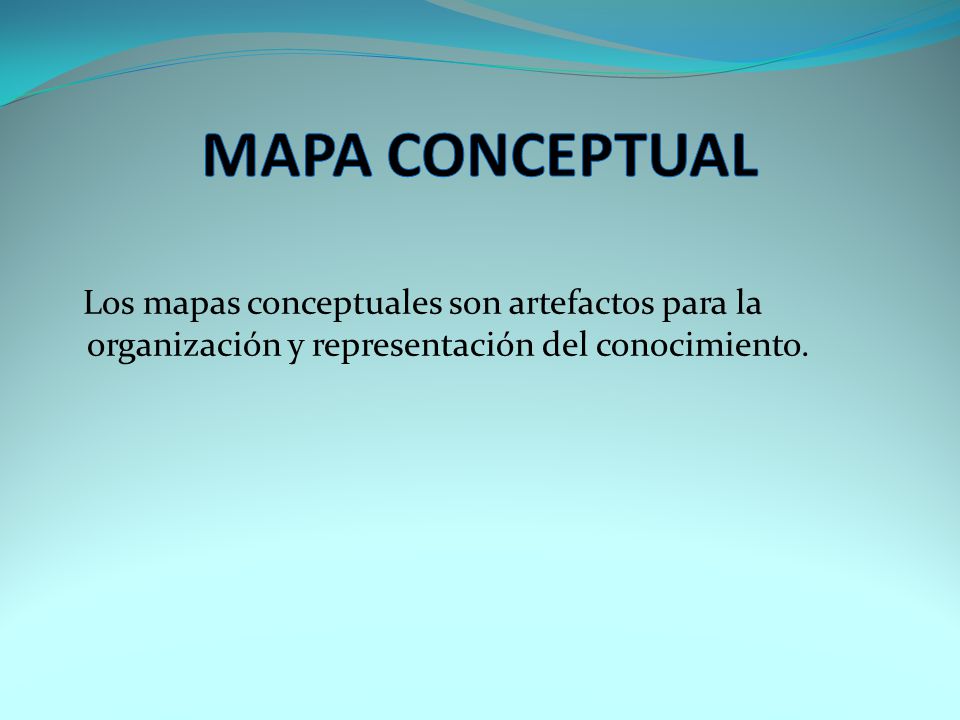 MAPA CONCEPTUAL

Los mapas conceptuales son artefactos para la organización y representación del conocimiento.